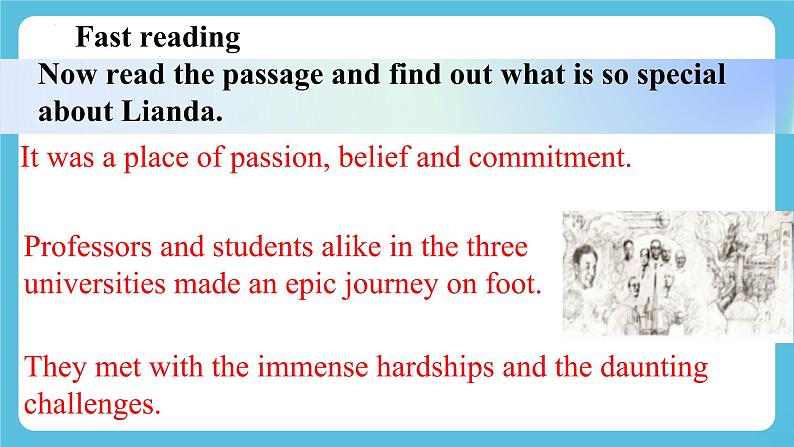 Fast reading

Now read the passage and find out what is so special about Lianda.

It was a place of passion, belief and commitment.

Professors and students alike in the three universities made an epic journey on foot.

They met with the immense hardships and the daunting challenges.